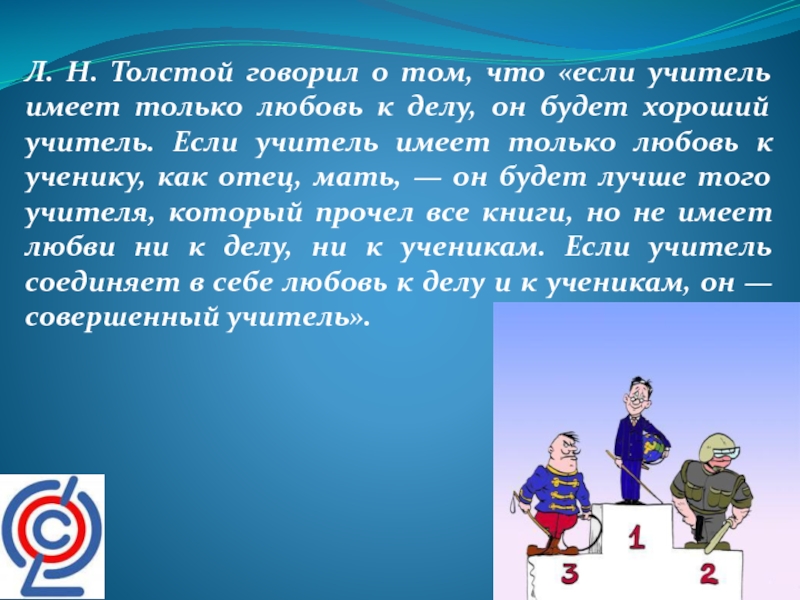 Л. Н. Толстой говорил о том, что «если учитель имеет только любовь к делу, он будет хороший учитель. Если учитель имеет только любовь к ученику, как отец, мать, — он будет лучше того учителя, который прочел все книги, но не имеет любви ни к делу, ни к ученикам. Если учитель соединяет в себе любовь к делу и к ученикам, он — совершенный учитель».

1

3

2